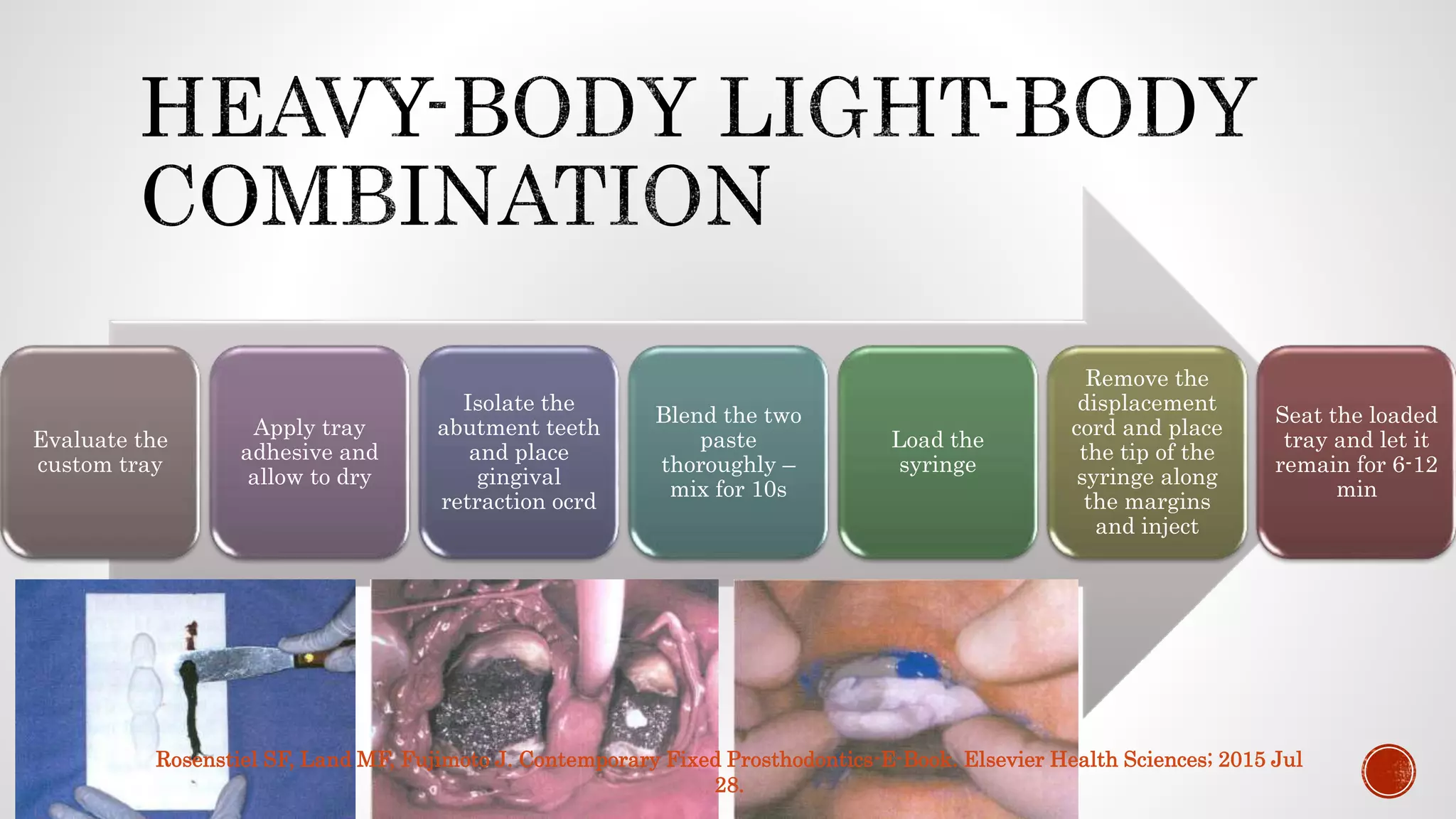 HEAVY-BODY LIGHT-BODY COMBINATION

Evaluate the custom tray

Apply tray adhesive and allow to dry

Isolate the abutment teeth and place gingival retraction ocrd

Blend the two paste thoroughly – mix for 10s

Load the syringe

Remove the displacement cord and place the tip of the syringe along the margins and inject

Seat the loaded tray and let it remain for 6-12 min

Rosenstiel SF, Land MF, Fujimoto J. Contemporary Fixed Prosthodontics-E-Book. Elsevier Health Sciences; 2015 Jul 28.